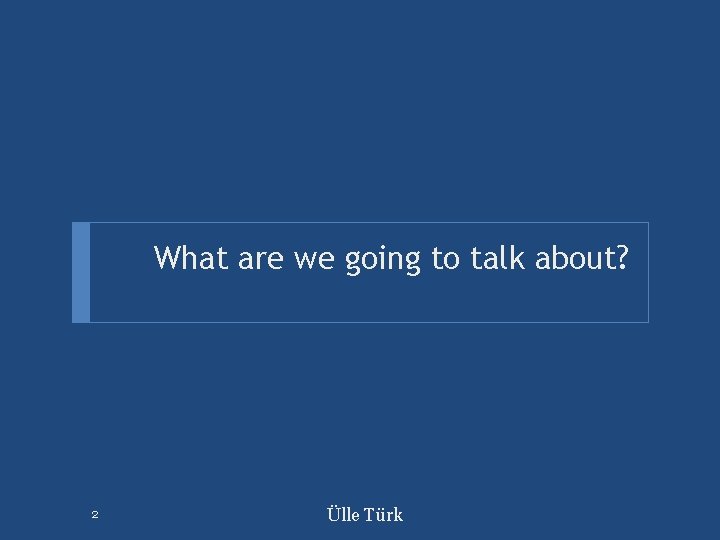 What are we going to talk about?

2

Ülle Türk